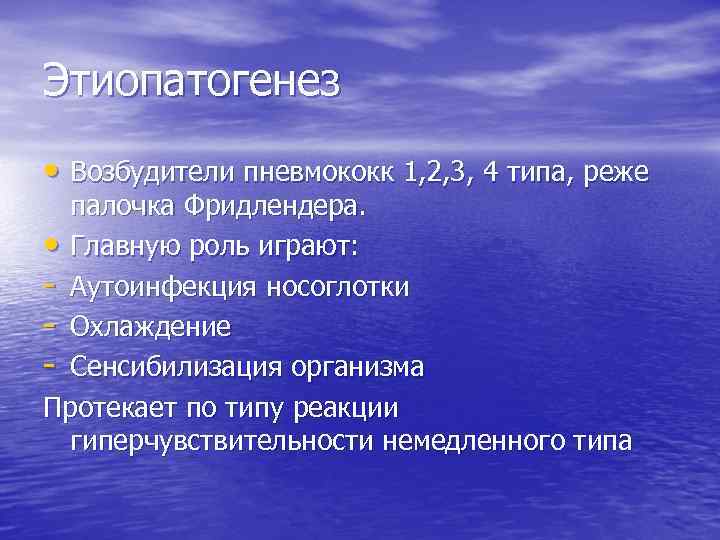 Этиопатогенез

• Возбудители пневмококк 1,2,3, 4 типа, реже палочка Фридлендера.
• Главную роль играют:
- Аутоинфекция носоглотки
- Охлаждение
- Сенсибилизация организма

Протекает по типу реакции гиперчувствительности немедленного типа